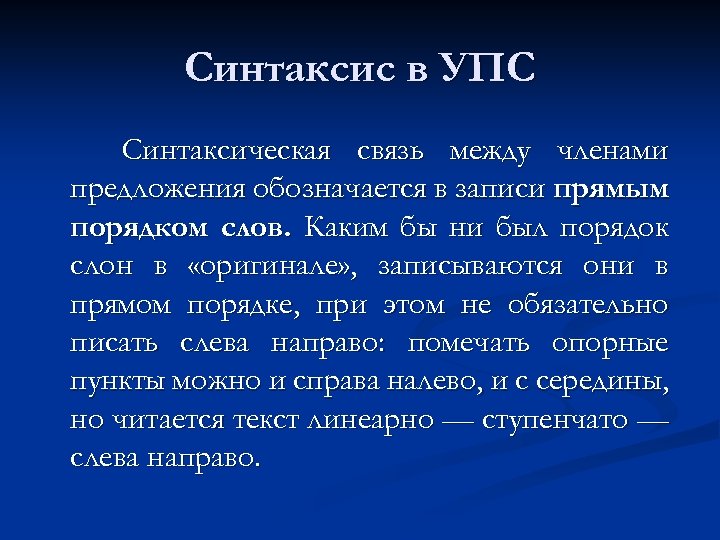 Синтаксис в УПС

Синтаксическая связь между членами предложения обозначается в записи прямым порядком слов. Каким бы ни был порядок слон в «оригинале», записываются они в прямом порядке, при этом не обязательно писать слева направо: помечать опорные пункты можно и справа налево, и с середины, но читается текст линеарно — ступенчато — слева направо.